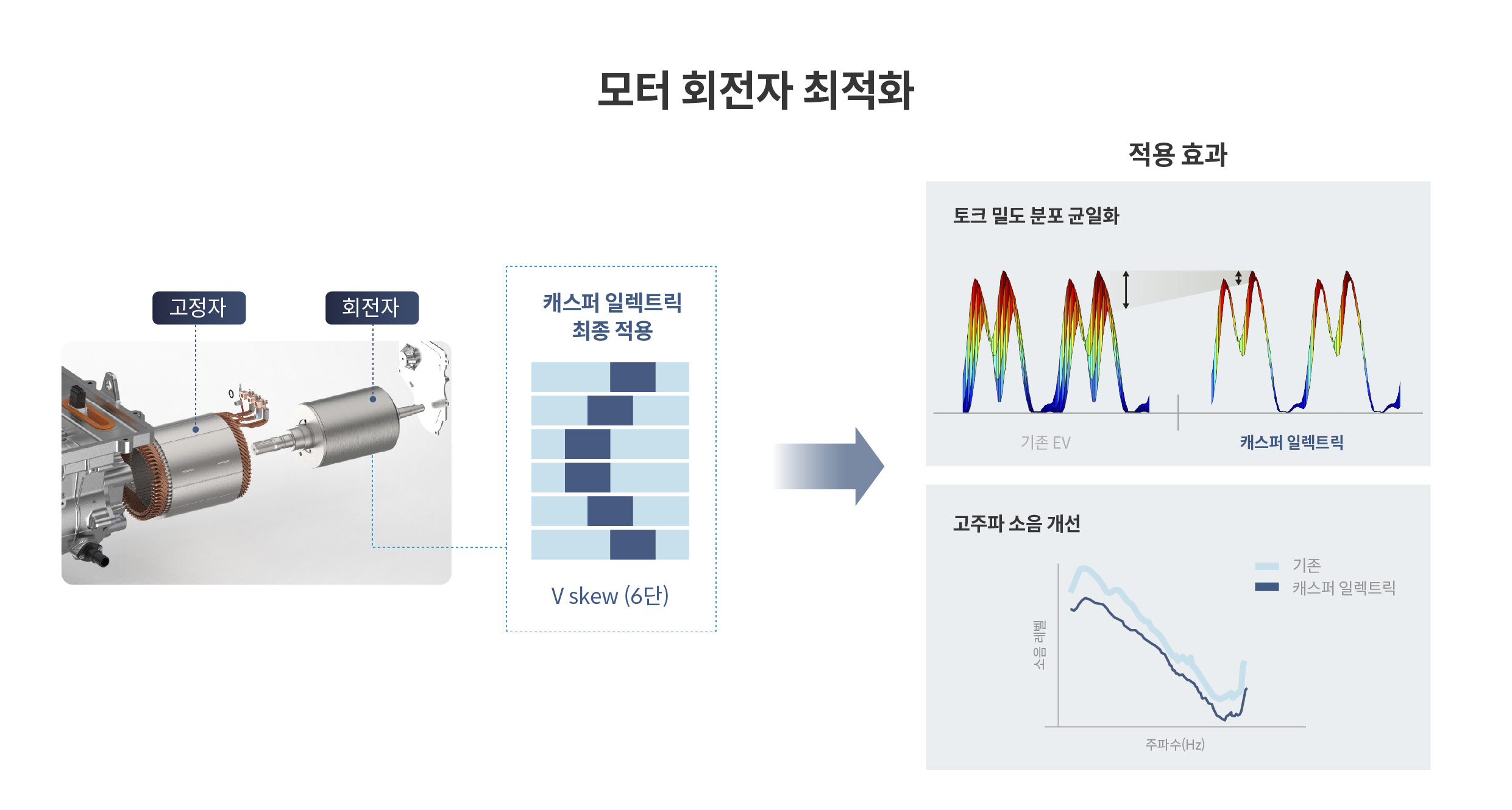 모터 회전자 최적화

고정자

회전자

캐스퍼 일렉트릭
최종 적용

V skew (6단)

적용 효과

토크 밀도 분포 균일화

기존 EV

캐스퍼 일렉트릭

고주파 소음 개선

기존

캐스퍼 일렉트릭

소음 레벨

주파수(Hz)